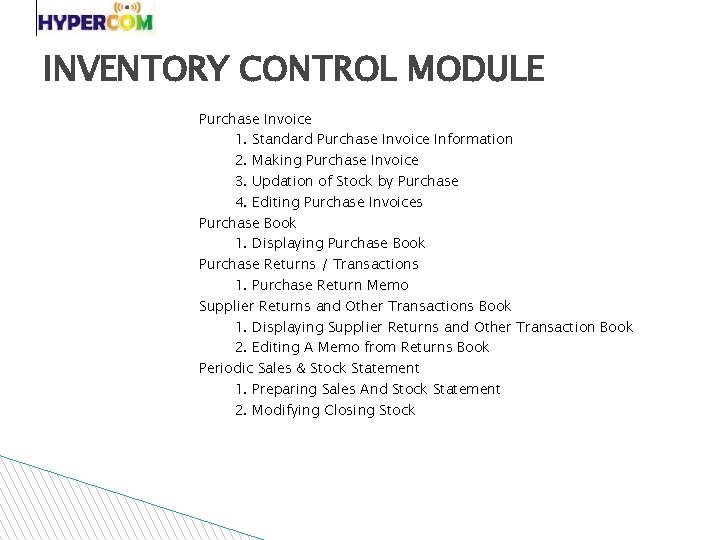 HYPERCOM

INVENTORY CONTROL MODULE

Purchase Invoice
1. Standard Purchase Invoice Information
2. Making Purchase Invoice
3. Updation of Stock by Purchase
4. Editing Purchase Invoices
Purchase Book
1. Displaying Purchase Book
Purchase Returns / Transactions
1. Purchase Return Memo
Supplier Returns and Other Transactions Book
1. Displaying Supplier Returns and Other Transaction Book
2. Editing A Memo from Returns Book
Periodic Sales & Stock Statement
1. Preparing Sales And Stock Statement
2. Modifying Closing Stock